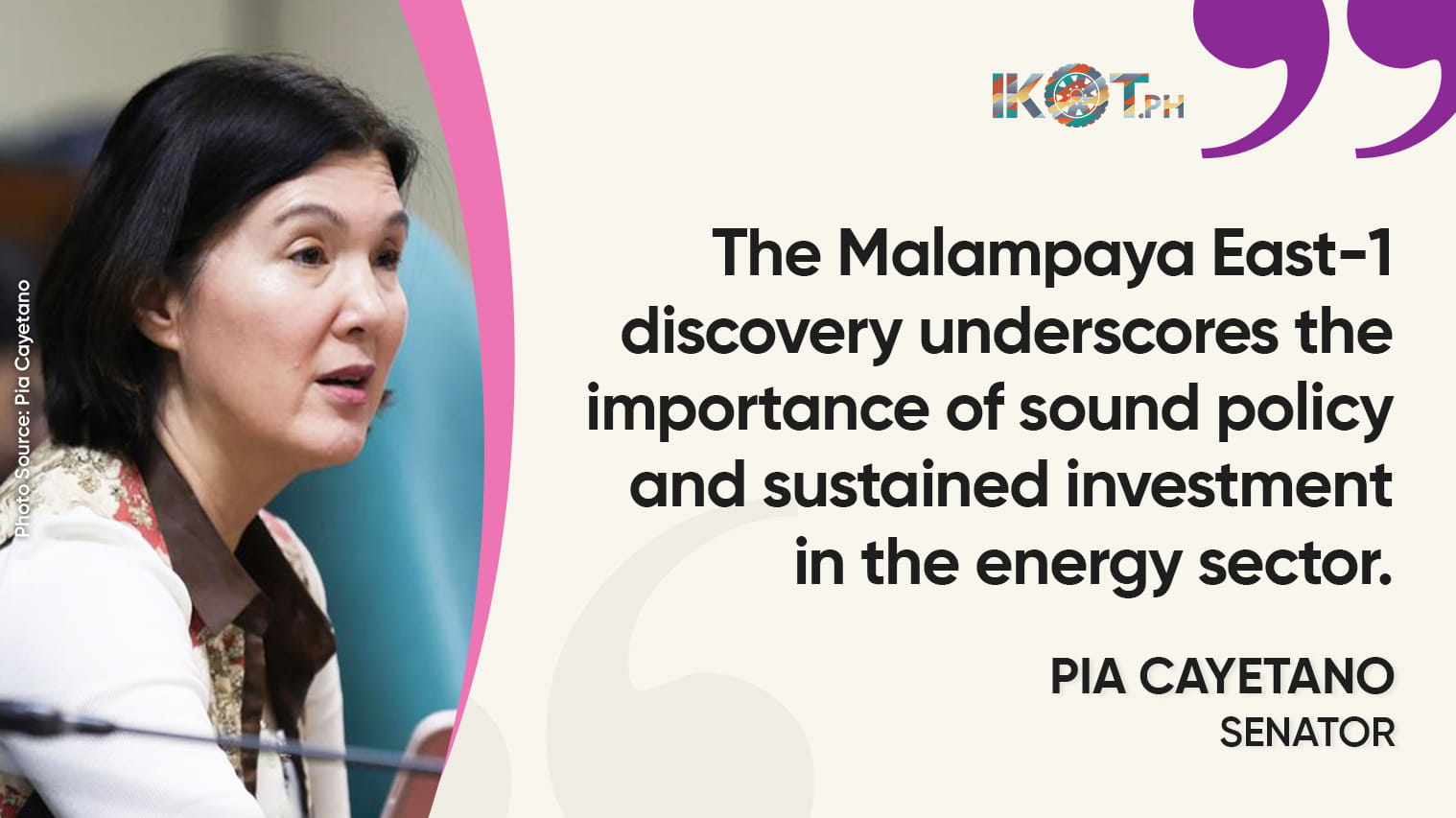 Photo Source: Pia Cayetano

IKOT.PH

The Malampaya East-1 discovery underscores the importance of sound policy and sustained investment in the energy sector.

PIA CAYETANO
SENATOR